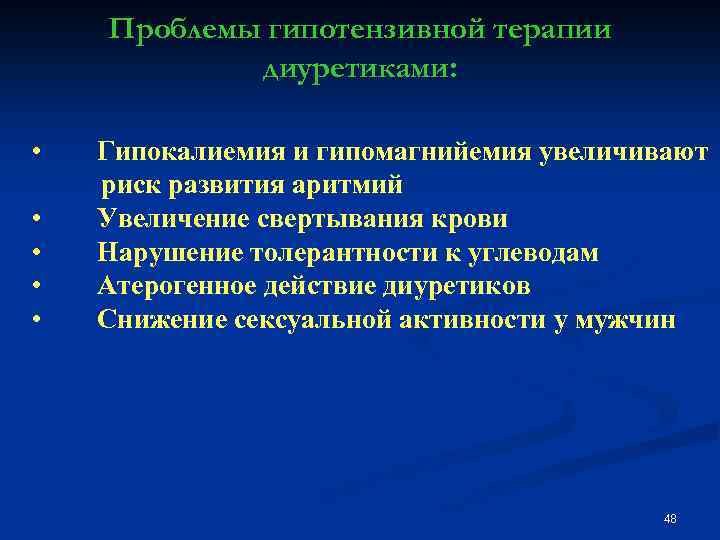 Проблемы гипотензивной терапии диуретиками:

• Гипокалиемия и гипомагнийемия увеличивают риск развития аритмий
• Увеличение свертывания крови
• Нарушение толерантности к углеводам
• Атерогенное действие диуретиков
• Снижение сексуальной активности у мужчин

48